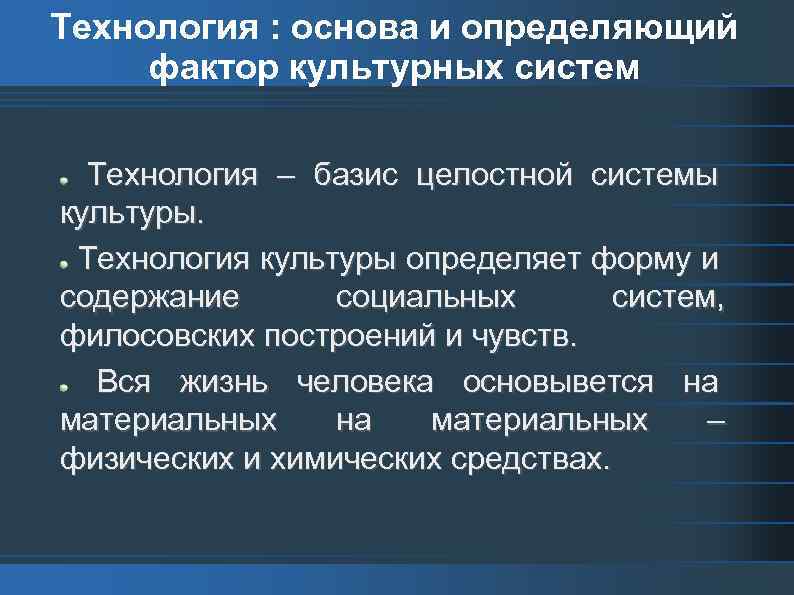 Технология : основа и определяющий фактор культурных систем

Технология – базис целостной системы культуры.

Технология культуры определяет форму и содержание социальных систем, филосовских построений и чувств.

Вся жизнь человека основывется на материальных на материальных – физических и химических средствах.